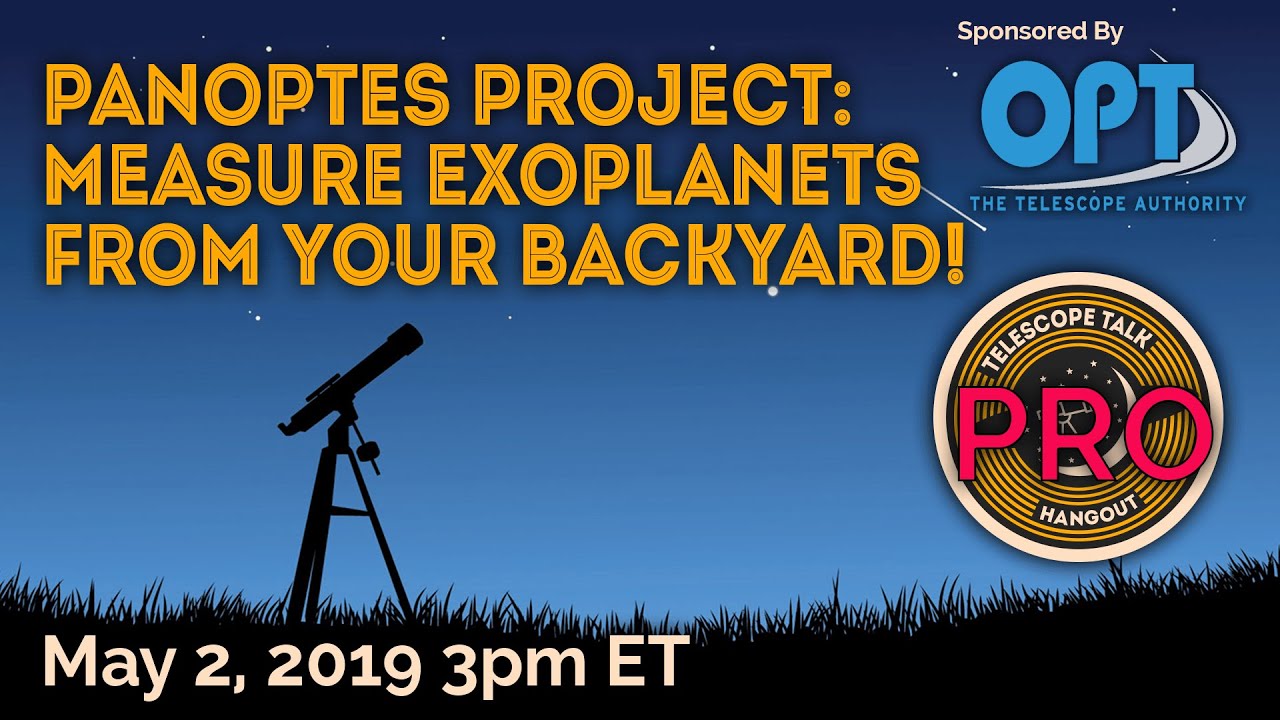 PANOPTES PROJECT: MEASURE EXOPLANETS FROM YOUR BACKYARD!

Sponsored By

OPT

THE TELESCOPE AUTHORITY

TELESCOPE TALK

PRO

HANGOUT

May 2, 2019 3pm ET